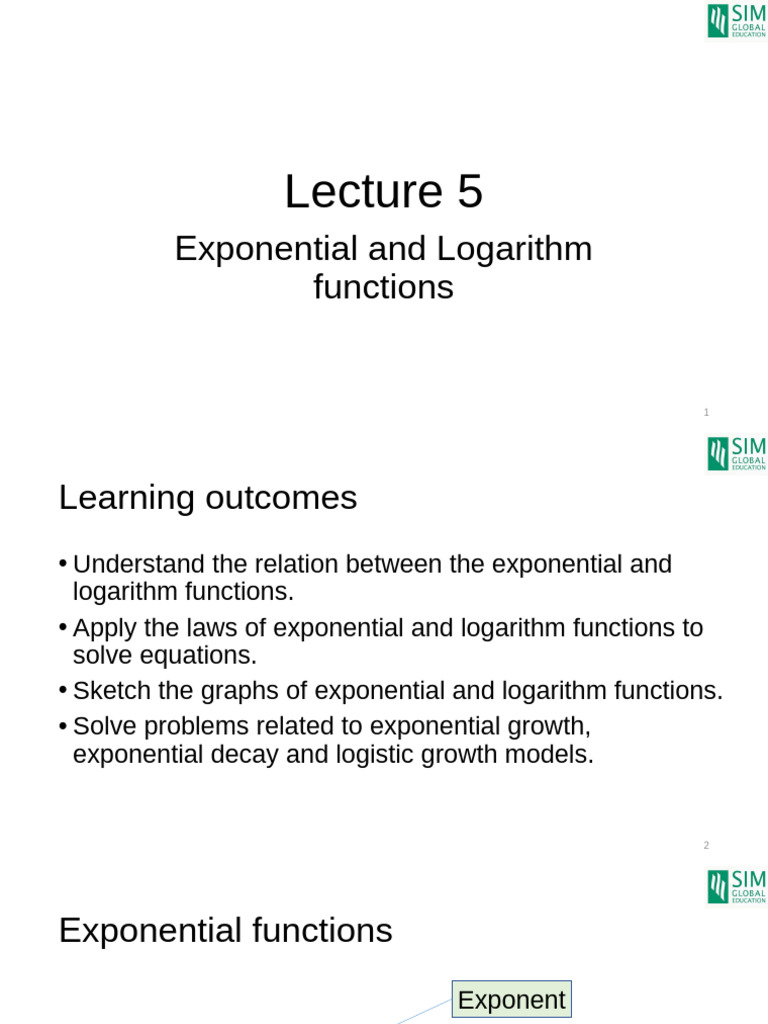 SIM GLOBAL EDUCATION

Lecture 5

Exponential and Logarithm functions

1

SIM GLOBAL EDUCATION

Learning outcomes

• Understand the relation between the exponential and logarithm functions.
• Apply the laws of exponential and logarithm functions to solve equations.
• Sketch the graphs of exponential and logarithm functions.
• Solve problems related to exponential growth, exponential decay and logistic growth models.

2

SIM GLOBAL EDUCATION

Exponential functions

Exponent